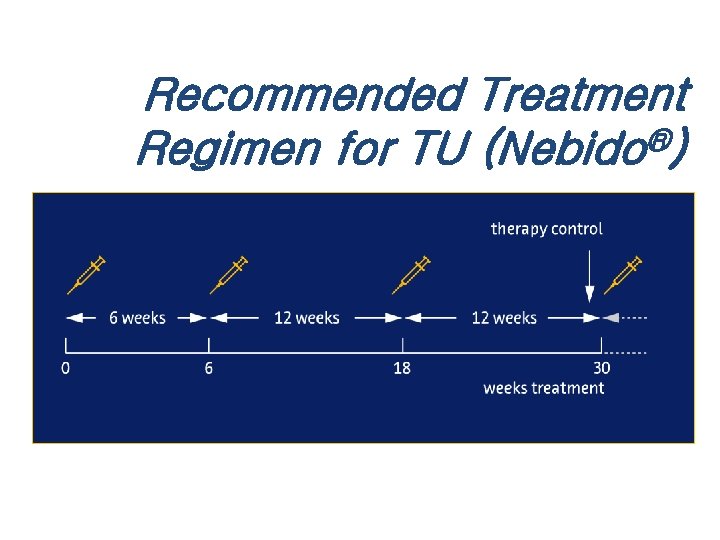 Recommended Treatment Regimen for TU (Nebido®)

therapy control

6 weeks

12 weeks

12 weeks

0

6

18

30

weeks treatment